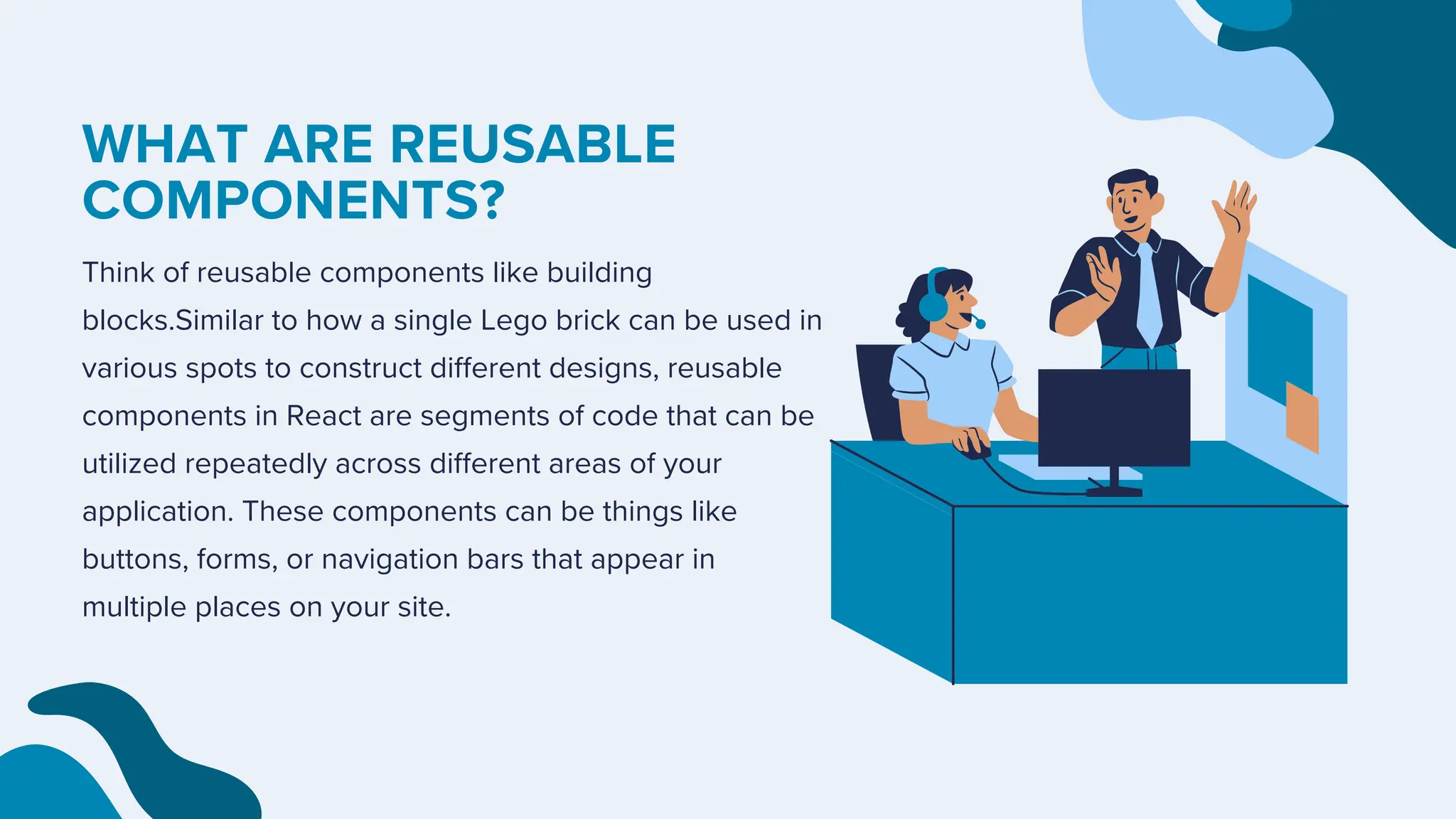 WHAT ARE REUSABLE COMPONENTS?

Think of reusable components like building blocks.Similar to how a single Lego brick can be used in various spots to construct different designs, reusable components in React are segments of code that can be utilized repeatedly across different areas of your application. These components can be things like buttons, forms, or navigation bars that appear in multiple places on your site.